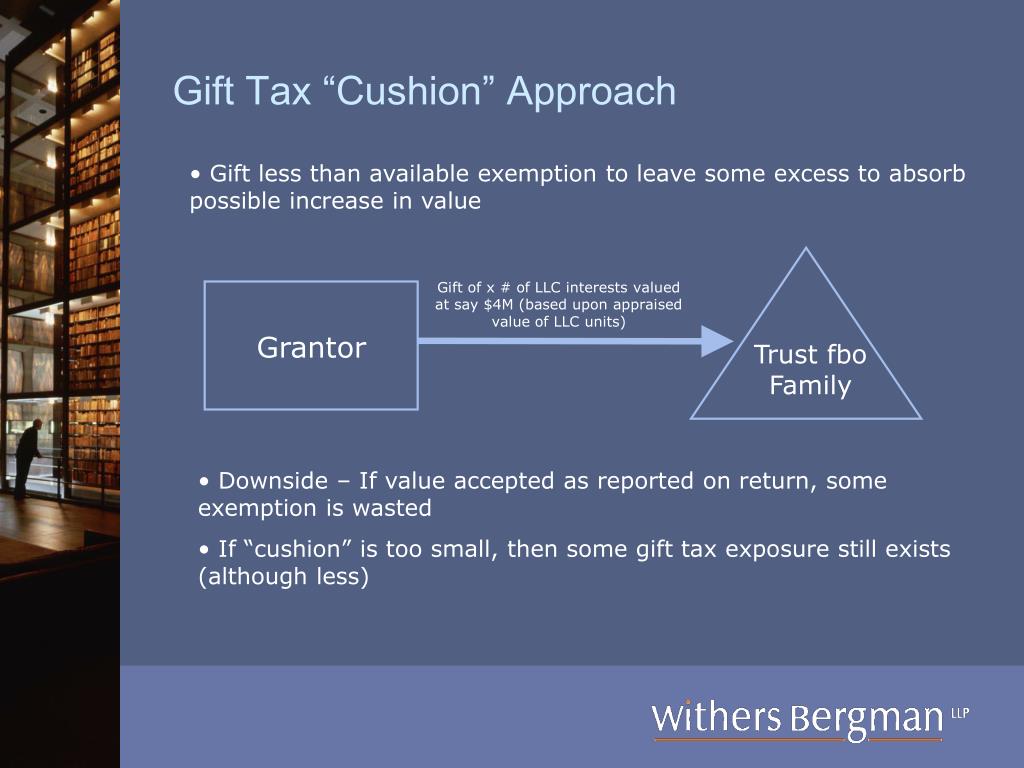 Gift Tax “Cushion” Approach

• Gift less than available exemption to leave some excess to absorb possible increase in value

Grantor

Gift of x # of LLC interests valued at say \$4M (based upon appraised value of LLC units)

Trust fbo Family

• Downside – If value accepted as reported on return, some exemption is wasted

• If “cushion” is too small, then some gift tax exposure still exists (although less)

Withers Bergman LLP